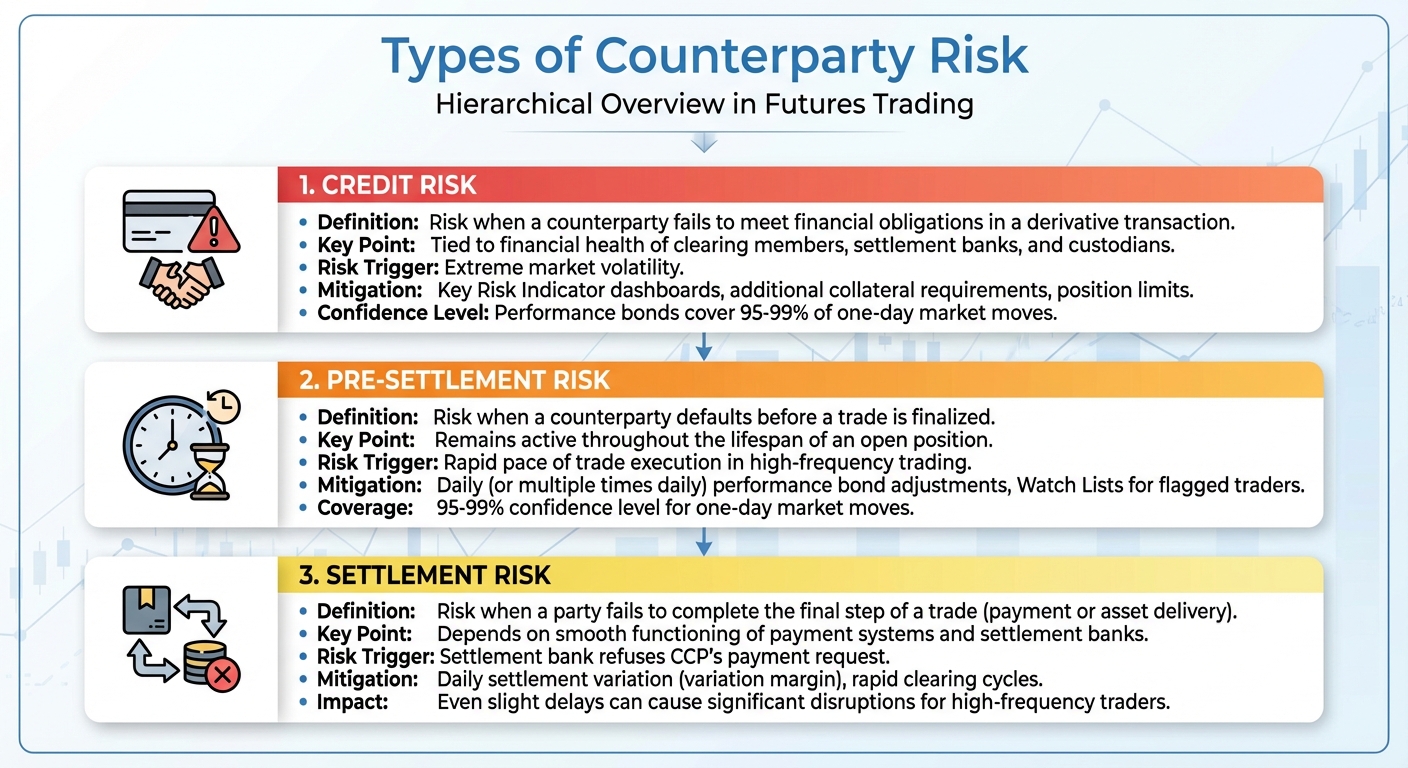 Types of Counterparty Risk
Hierarchical Overview in Futures Trading

1. CREDIT RISK
• Definition: Risk when a counterparty fails to meet financial obligations in a derivative transaction.
• Key Point: Tied to financial health of clearing members, settlement banks, and custodians.
• Risk Trigger: Extreme market volatility.
• Mitigation: Key Risk Indicator dashboards, additional collateral requirements, position limits.
• Confidence Level: Performance bonds cover 95-99% of one-day market moves.

2. PRE-SETTLEMENT RISK
• Definition: Risk when a counterparty defaults before a trade is finalized.
• Key Point: Remains active throughout the lifespan of an open position.
• Risk Trigger: Rapid pace of trade execution in high-frequency trading.
• Mitigation: Daily (or multiple times daily) performance bond adjustments, Watch Lists for flagged traders.
• Coverage: 95-99% confidence level for one-day market moves.

3. SETTLEMENT RISK
• Definition: Risk when a party fails to complete the final step of a trade (payment or asset delivery).
• Key Point: Depends on smooth functioning of payment systems and settlement banks.
• Risk Trigger: Settlement bank refuses CCP's payment request.
• Mitigation: Daily settlement variation (variation margin), rapid clearing cycles.
• Impact: Even slight delays can cause significant disruptions for high-frequency traders.